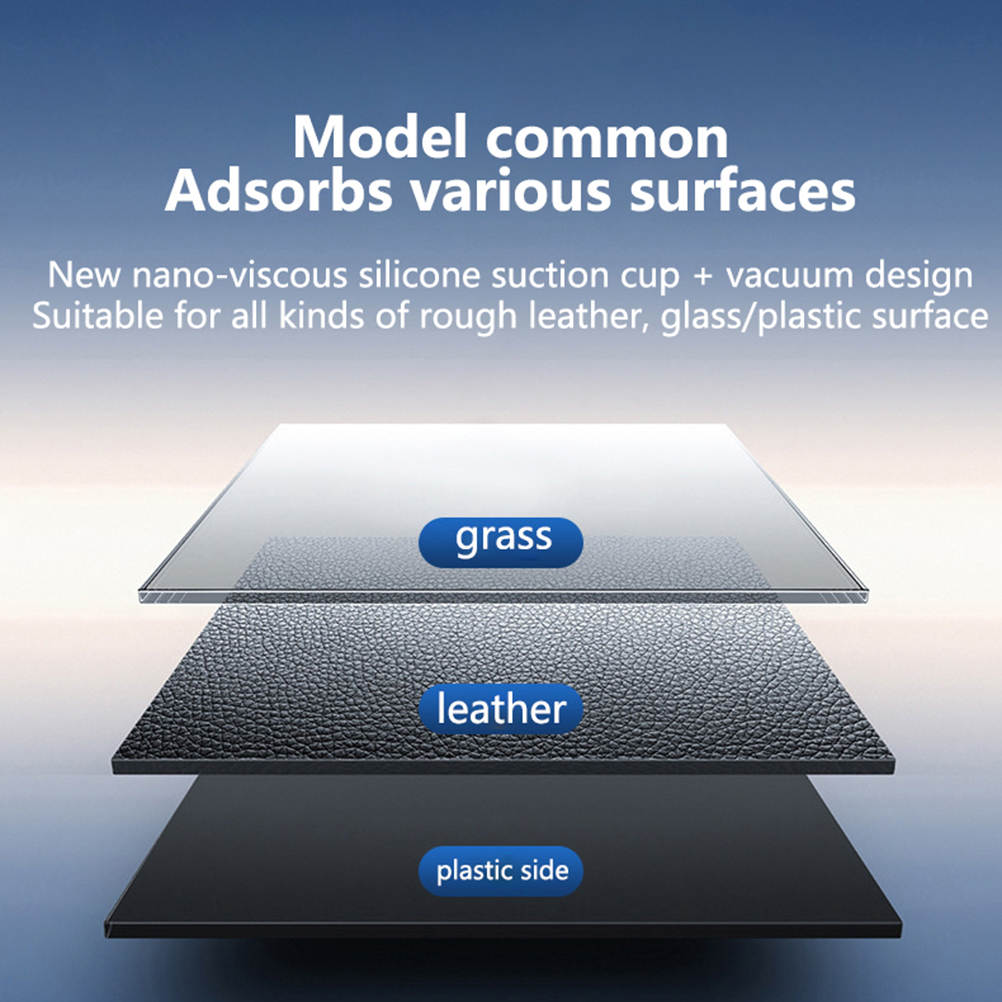 Model common
Adsorbs various surfaces

New nano-viscous silicone suction cup + vacuum design
Suitable for all kinds of rough leather, glass/plastic surface

grass

leather

plastic side